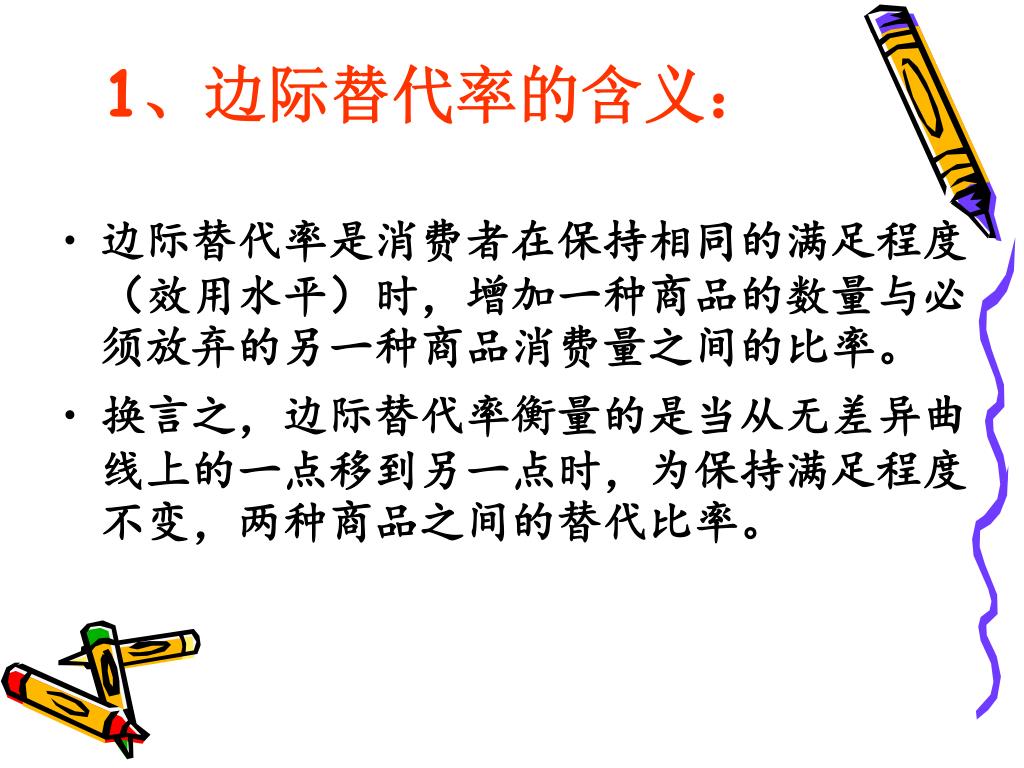 1、边际替代率的含义：

• 边际替代率是消费者在保持相同的满足程度（效用水平）时，增加一种商品的数量与必须放弃的另一种商品消费量之间的比率。

• 换言之，边际替代率衡量的是当从无差异曲线上的一点移到另一点时，为保持满足程度不变，两种商品之间的替代比率。